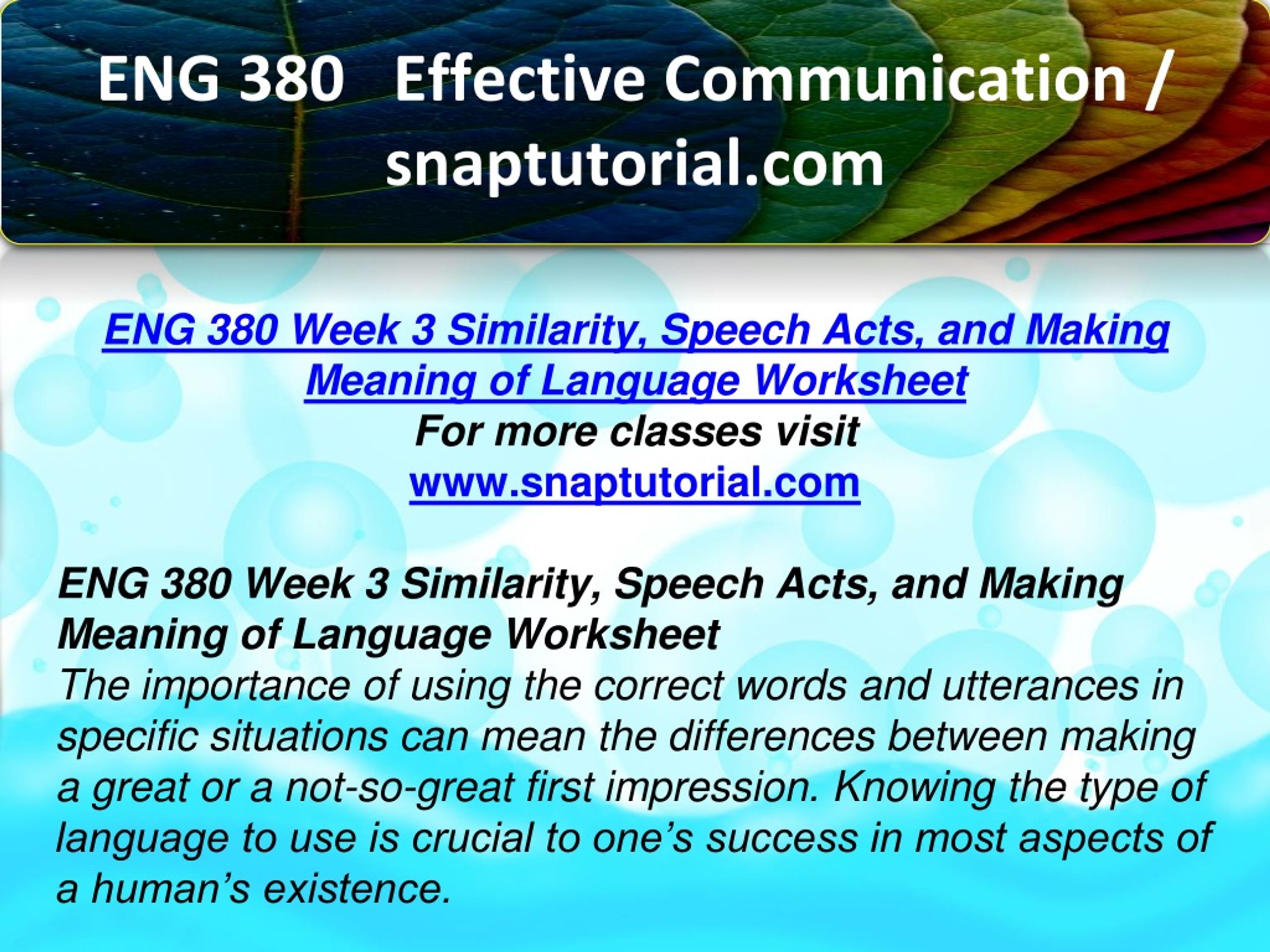 ENG 380 Effective Communication / snaptutorial.com

ENG 380 Week 3 Similarity, Speech Acts, and Making Meaning of Language Worksheet
For more classes visit
www.snaptutorial.com

ENG 380 Week 3 Similarity, Speech Acts, and Making Meaning of Language Worksheet
The importance of using the correct words and utterances in specific situations can mean the differences between making a great or a not-so-great first impression. Knowing the type of language to use is crucial to one’s success in most aspects of a human’s existence.